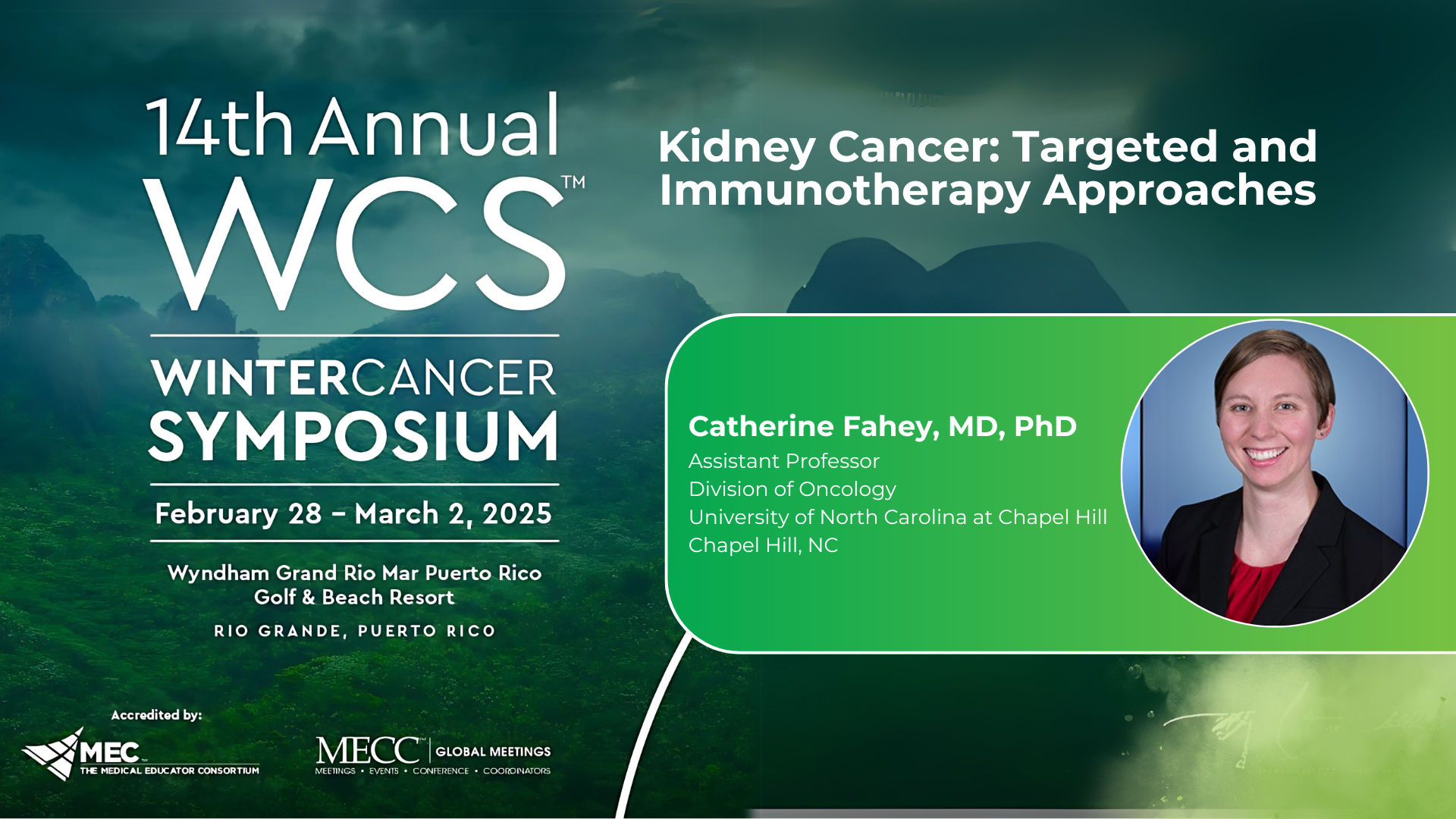 14th Annual
WCS™

WINTERCANCER
SYMPOSIUM

February 28 – March 2, 2025

Wyndham Grand Rio Mar Puerto Rico Golf & Beach Resort

RIO GRANDE, PUERTO RICO

Accredited by:

MEC
THE MEDICAL EDUCATOR CONSORTIUM

MECC | GLOBAL MEETINGS
MEETINGS • EVENTS • CONFERENCE • COORDINATORS

Kidney Cancer: Targeted and Immunotherapy Approaches

Catherine Fahey, MD, PhD
Assistant Professor
Division of Oncology
University of North Carolina at Chapel Hill
Chapel Hill, NC